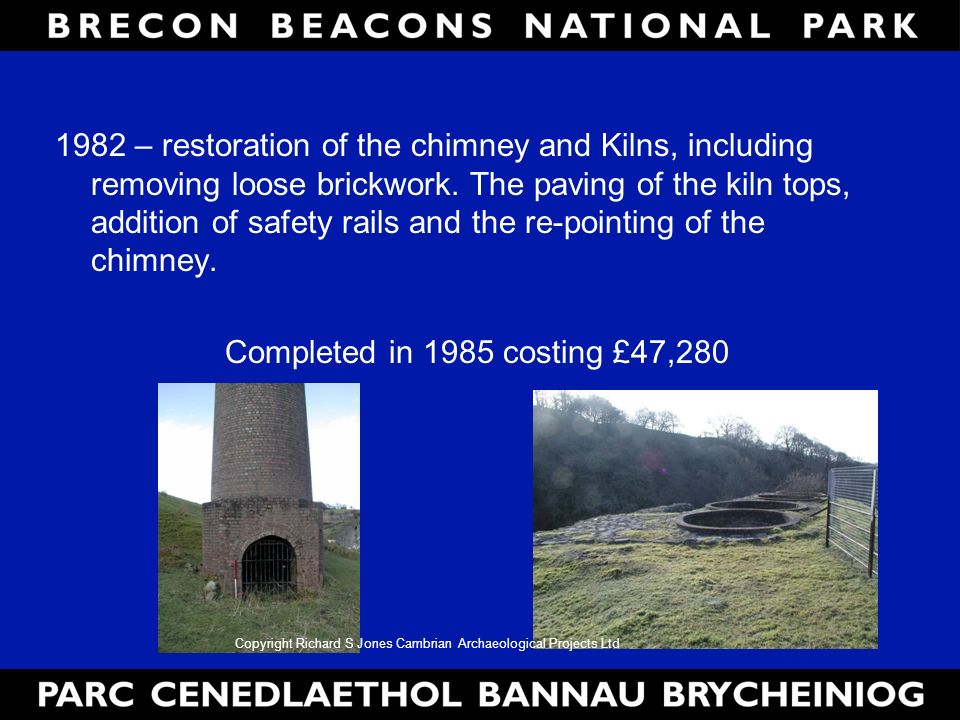 BRECON BEACONS NATIONAL PARK

1982 – restoration of the chimney and Kilns, including removing loose brickwork. The paving of the kiln tops, addition of safety rails and the re-pointing of the chimney.

Completed in 1985 costing £47,280

Copyright Richard S Jones Cambrian Archaeological Projects Ltd

PARC CENEDLAETHOL BANNAU BRYCHEINIOG